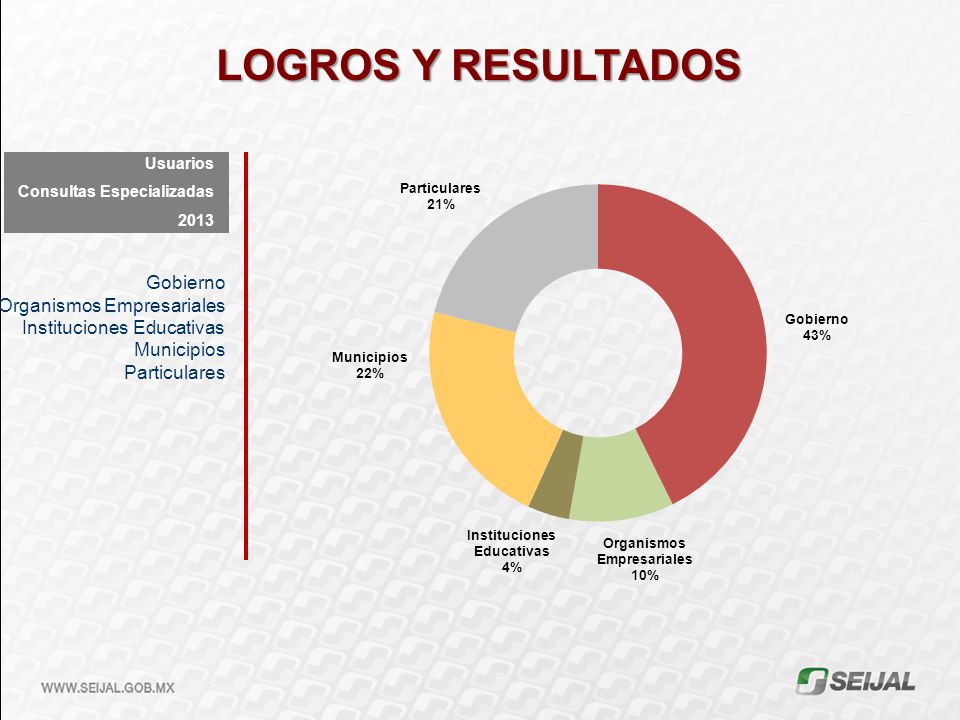 LOGROS Y RESULTADOS

Usuarios
Consultas Especializadas
2013

Gobierno
Organismos Empresariales
Instituciones Educativas
Municipios
Particulares

Particulares
21%

Gobierno
43%

Municipios
22%

Instituciones Educativas
4%

Organismos Empresariales
10%

WWW.SEIJAL.GOB.MX

SEIJAL